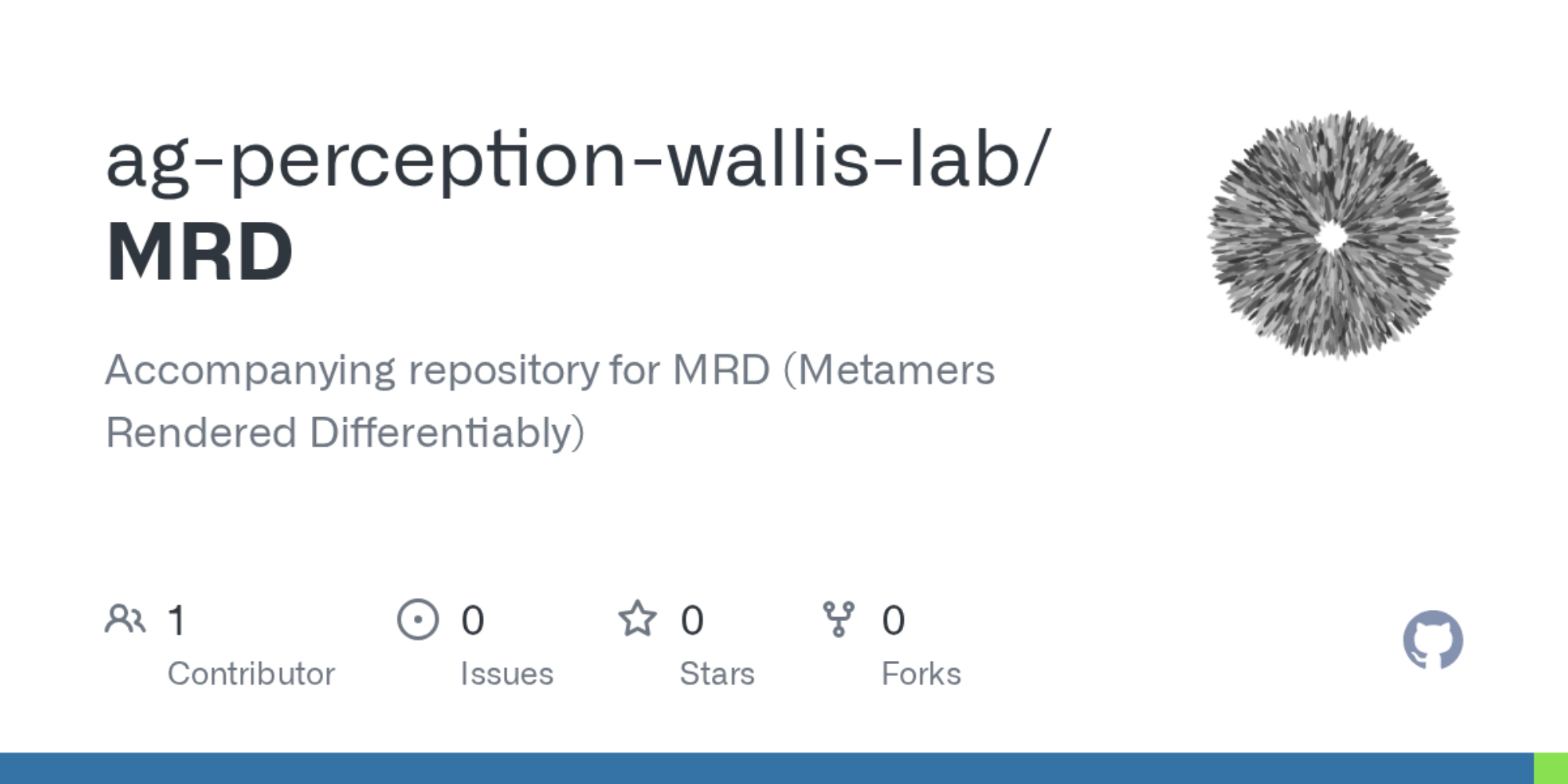 ag-perception-wallis-lab/
MRD

Accompanying repository for MRD (Metamers Rendered Differentiably)

1
Contributor

0
Issues

0
Stars

0
Forks